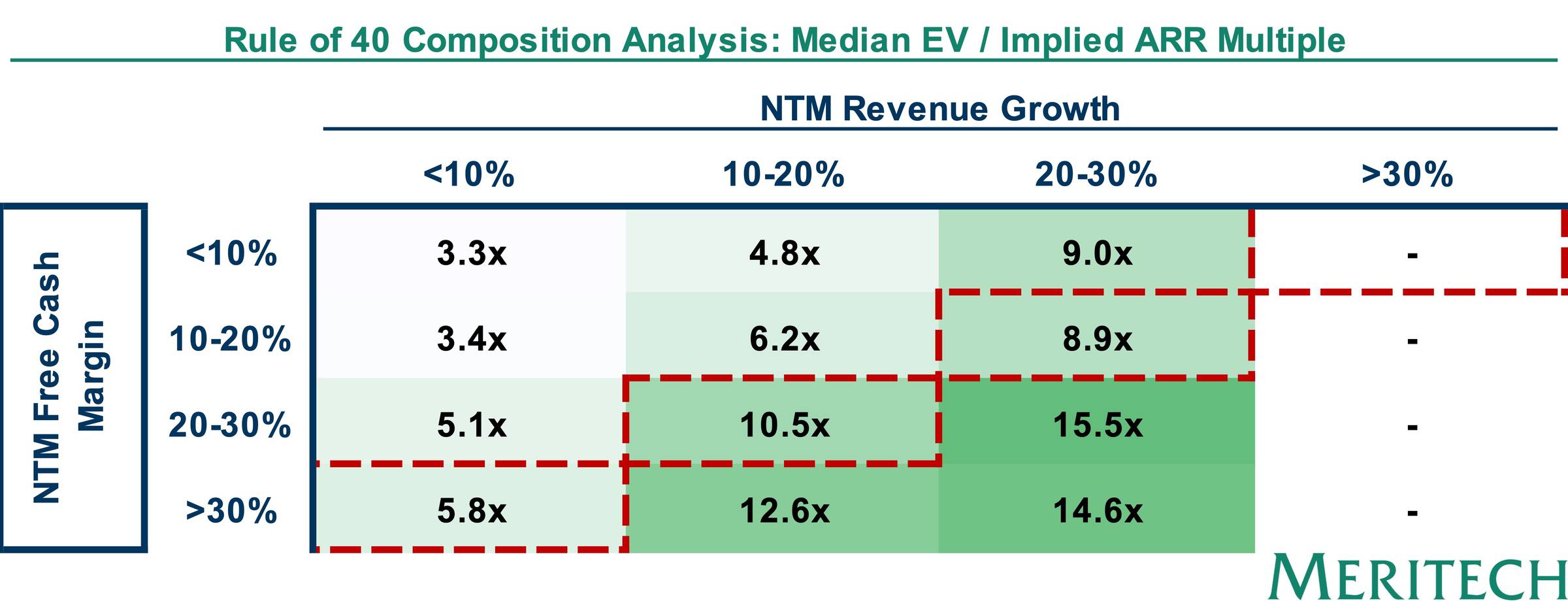 Rule of 40 Composition Analysis: Median EV / Implied ARR Multiple

NTM Revenue Growth

NTM Free Cash Margin

| | <10% | 10-20% | 20-30% | >30% |
|---|---|---|---|---|
| <10% | 3.3x | 4.8x | 9.0x | - |
| 10-20% | 3.4x | 6.2x | 8.9x | - |
| 20-30% | 5.1x | 10.5x | 15.5x | - |
| >30% | 5.8x | 12.6x | 14.6x | - |

MERITECH